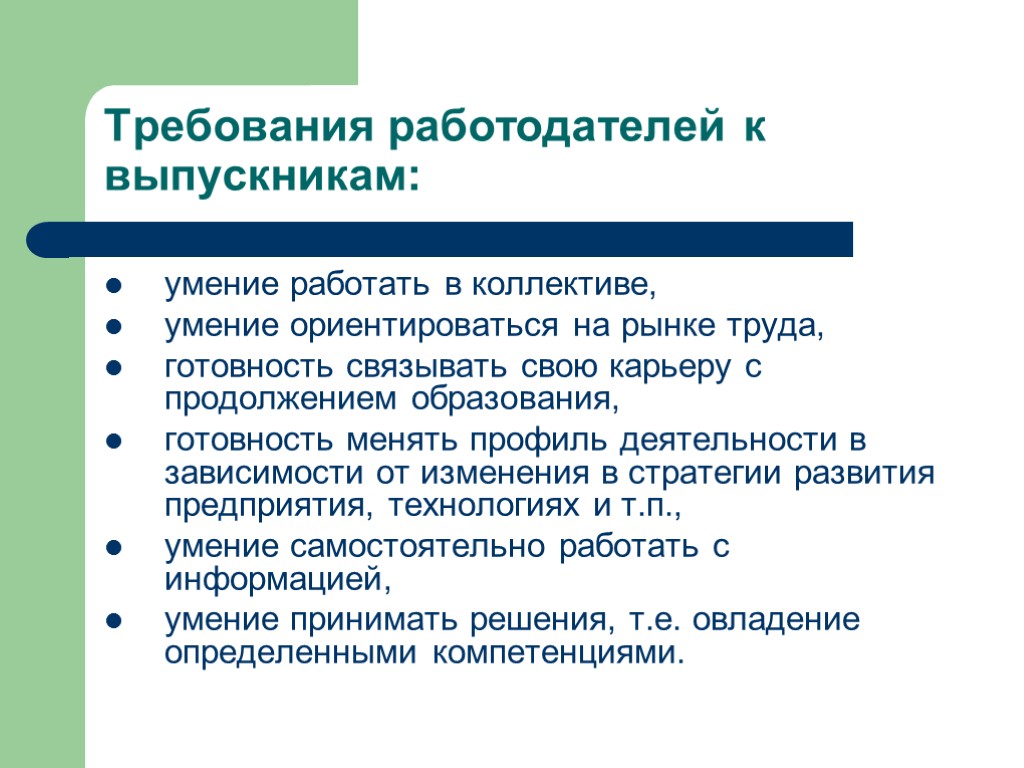 Требования работодателей к выпускникам:

- умение работать в коллективе,
- умение ориентироваться на рынке труда,
- готовность связывать свою карьеру с продолжением образования,
- готовность менять профиль деятельности в зависимости от изменения в стратегии развития предприятия, технологиях и т.п.,
- умение самостоятельно работать с информацией,
- умение принимать решения, т.е. овладение определенными компетенциями.